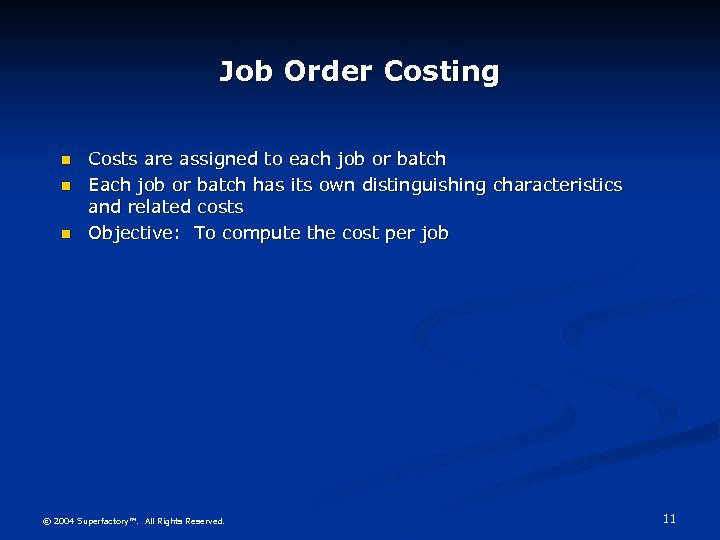 Job Order Costing

- Costs are assigned to each job or batch
- Each job or batch has its own distinguishing characteristics and related costs
- Objective: To compute the cost per job

© 2004 Superfactory™. All Rights Reserved.

11